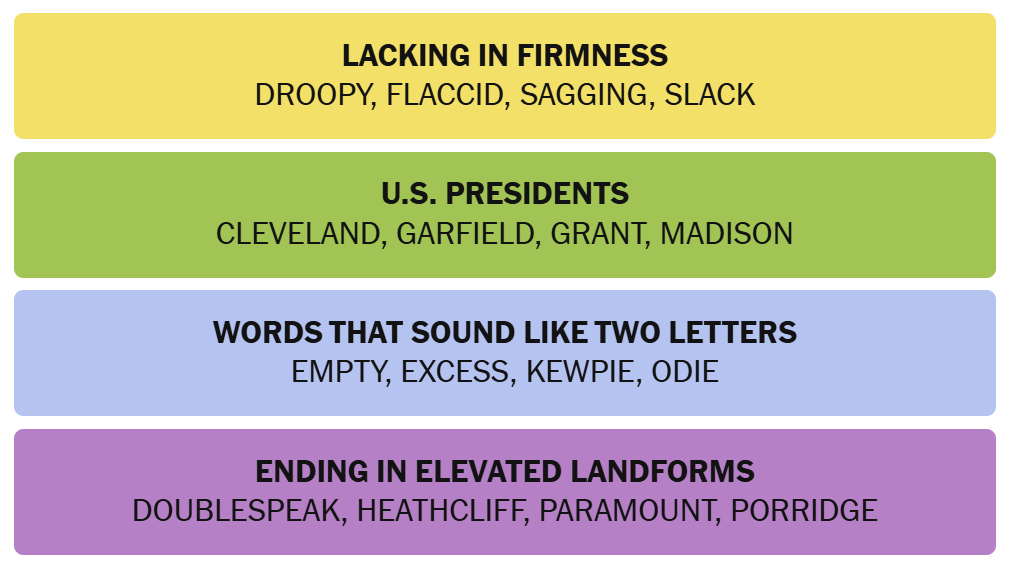 LACKING IN FIRMNESS
DROOPY, FLACCID, SAGGING, SLACK

U.S. PRESIDENTS
CLEVELAND, GARFIELD, GRANT, MADISON

WORDS THAT SOUND LIKE TWO LETTERS
EMPTY, EXCESS, KEWPIE, ODIE

ENDING IN ELEVATED LANDFORMS
DOUBLESPEAK, HEATHCLIFF, PARAMOUNT, PORRIDGE